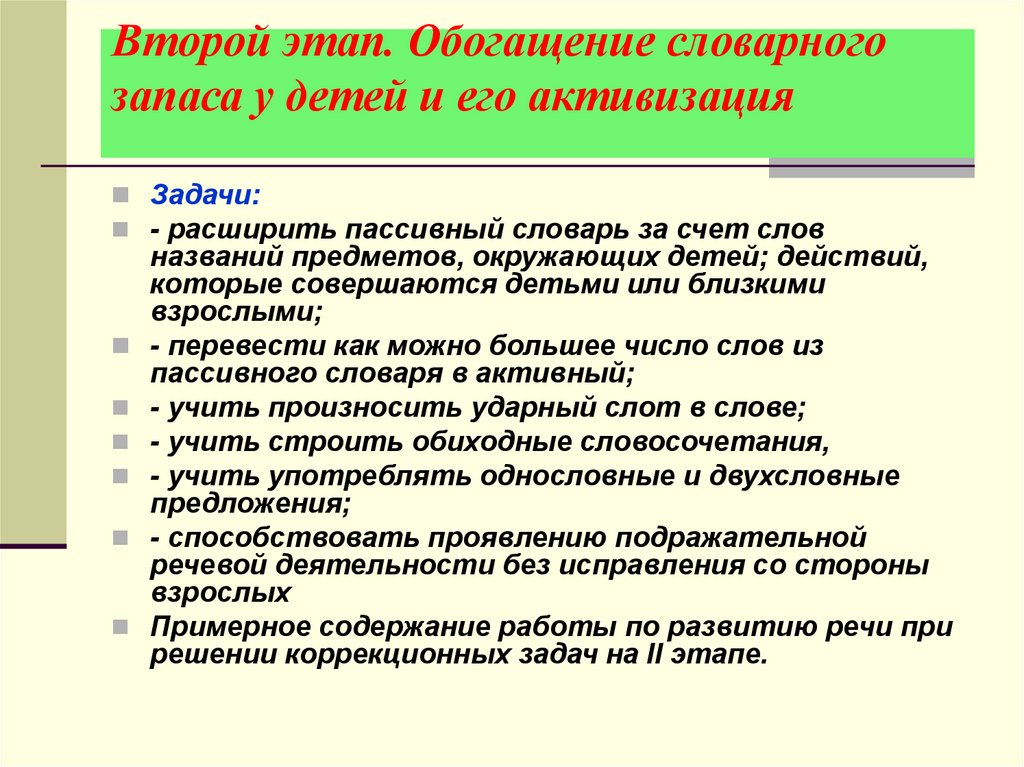 Второй этап. Обогащение словарного запаса у детей и его активизация

Задачи:

- расширить пассивный словарь за счет слов названий предметов, окружающих детей; действий, которые совершаются детьми или близкими взрослыми;

- перевести как можно большее число слов из пассивного словаря в активный;

- учить произносить ударный слот в слове;

- учить строить обиходные словосочетания,

- учить употреблять однословные и двухсловные предложения;

- способствовать проявлению подражательной речевой деятельности без исправления со стороны взрослых

Примерное содержание работы по развитию речи при решении коррекционных задач на II этапе.